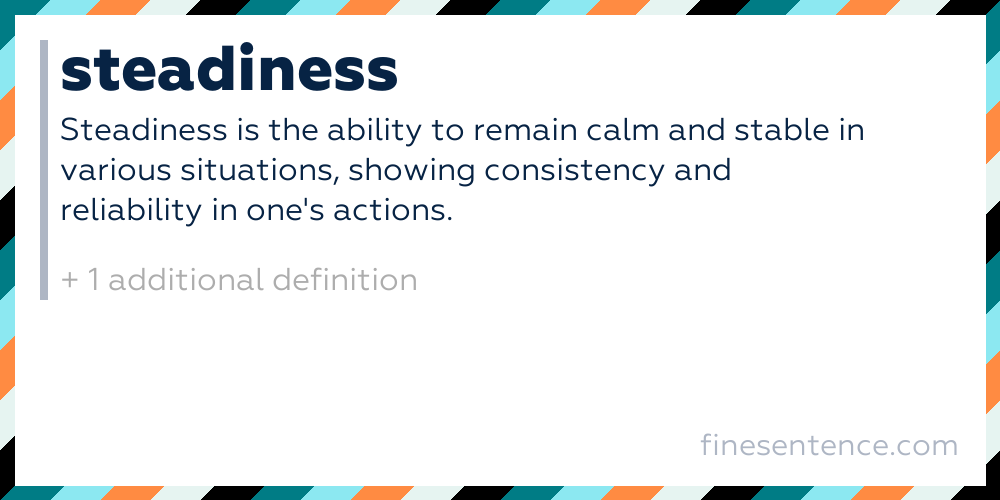 steadiness

Steadiness is the ability to remain calm and stable in various situations, showing consistency and reliability in one's actions.

+ 1 additional definition

finesentence.com